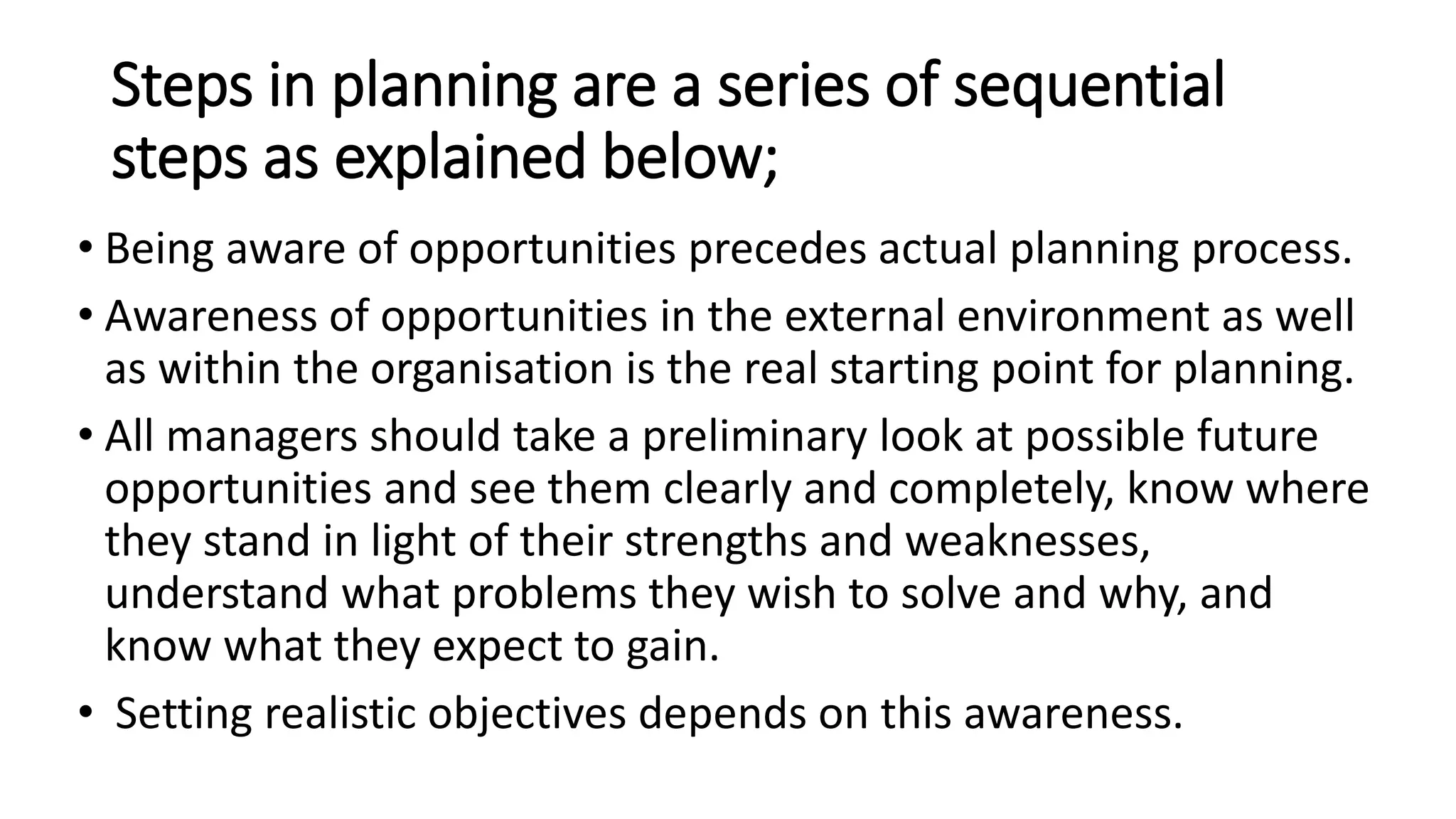 Steps in planning are a series of sequential steps as explained below;

• Being aware of opportunities precedes actual planning process.

• Awareness of opportunities in the external environment as well as within the organisation is the real starting point for planning.

• All managers should take a preliminary look at possible future opportunities and see them clearly and completely, know where they stand in light of their strengths and weaknesses, understand what problems they wish to solve and why, and know what they expect to gain.

• Setting realistic objectives depends on this awareness.